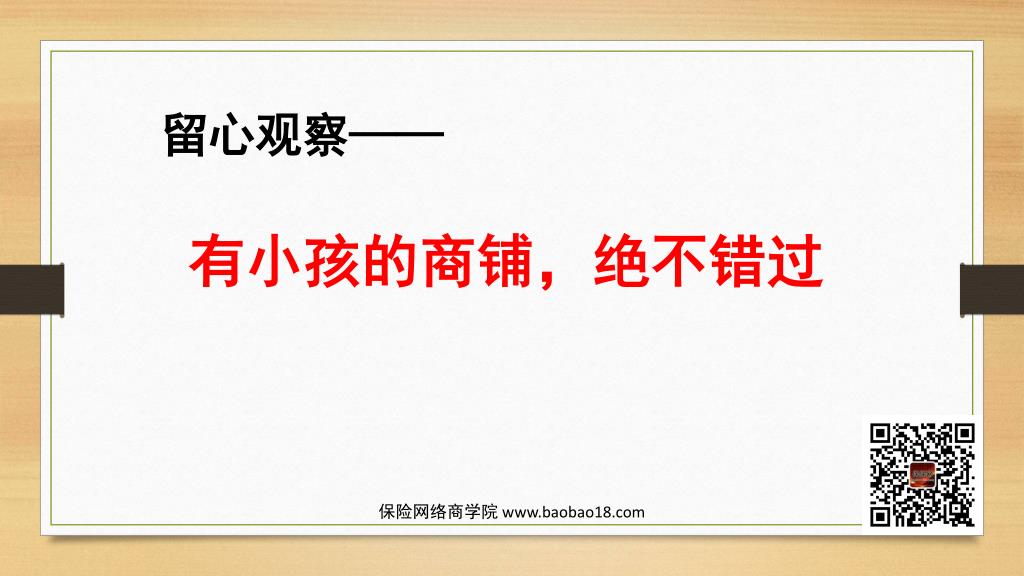 留心观察——

有小孩的商铺，绝不错过

保险网络商学院 www.baobao18.com